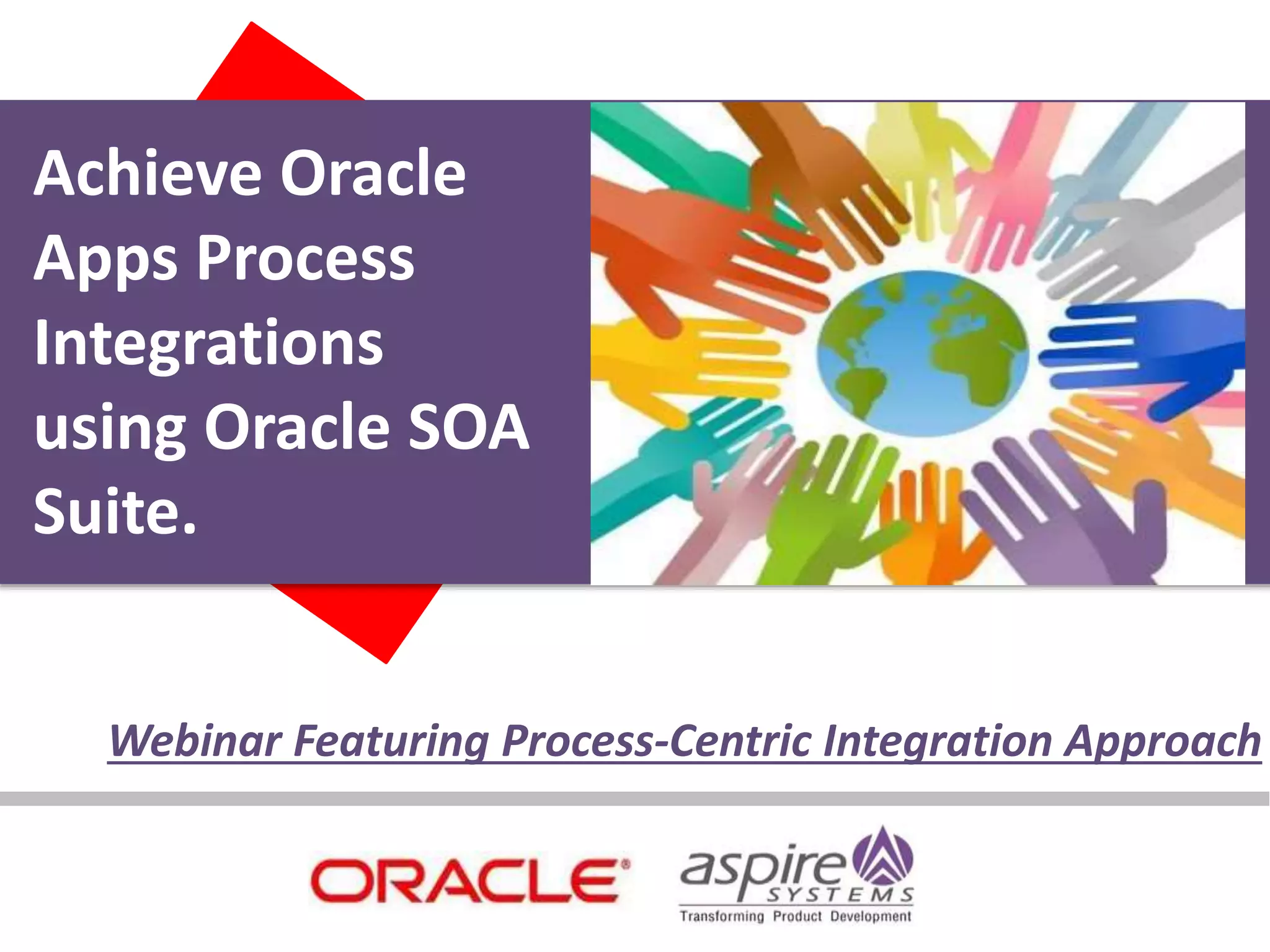 Achieve Oracle Apps Process Integrations using Oracle SOA Suite.

Webinar Featuring Process-Centric Integration Approach

ORACLE®

aspire SYSTEMS
Transforming Product Development